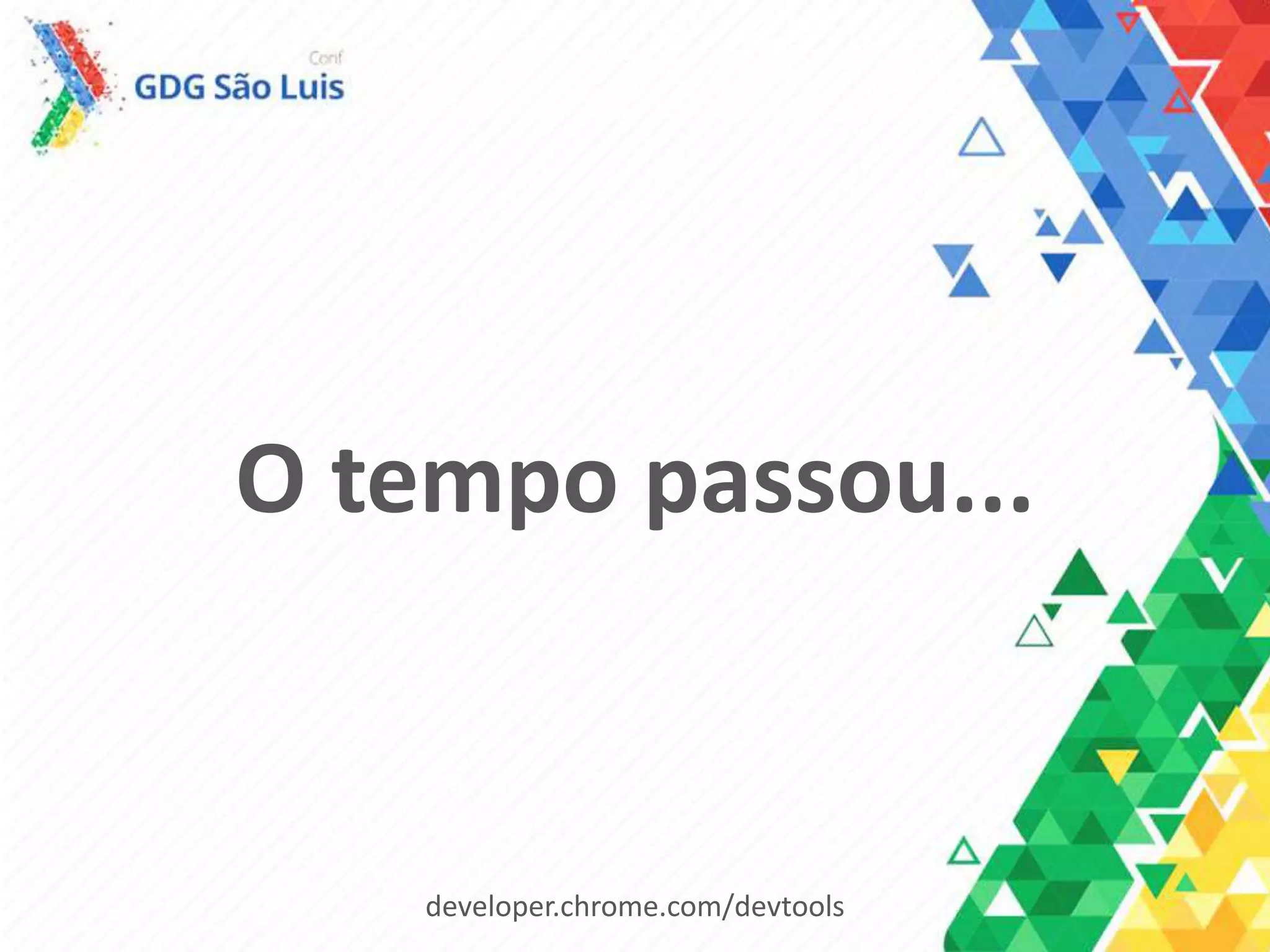 Conf
GDG São Luis

O tempo passou...

developer.chrome.com/devtools